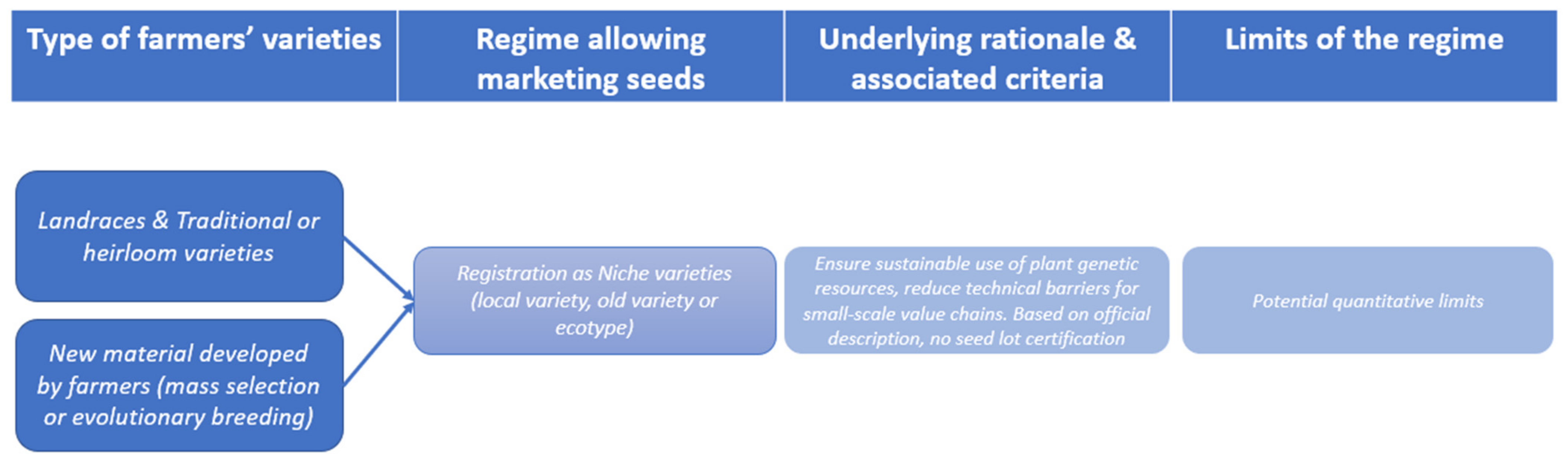 Type of farmers' varieties

Regime allowing marketing seeds

Underlying rationale & associated criteria

Limits of the regime

Landraces & Traditional or heirloom varieties

New material developed by farmers (mass selection or evolutionary breeding)

Registration as Niche varieties (local variety, old variety or ecotype)

Ensure sustainable use of plant genetic resources, reduce technical barriers for small-scale value chains. Based on official description, no seed lot certification

Potential quantitative limits